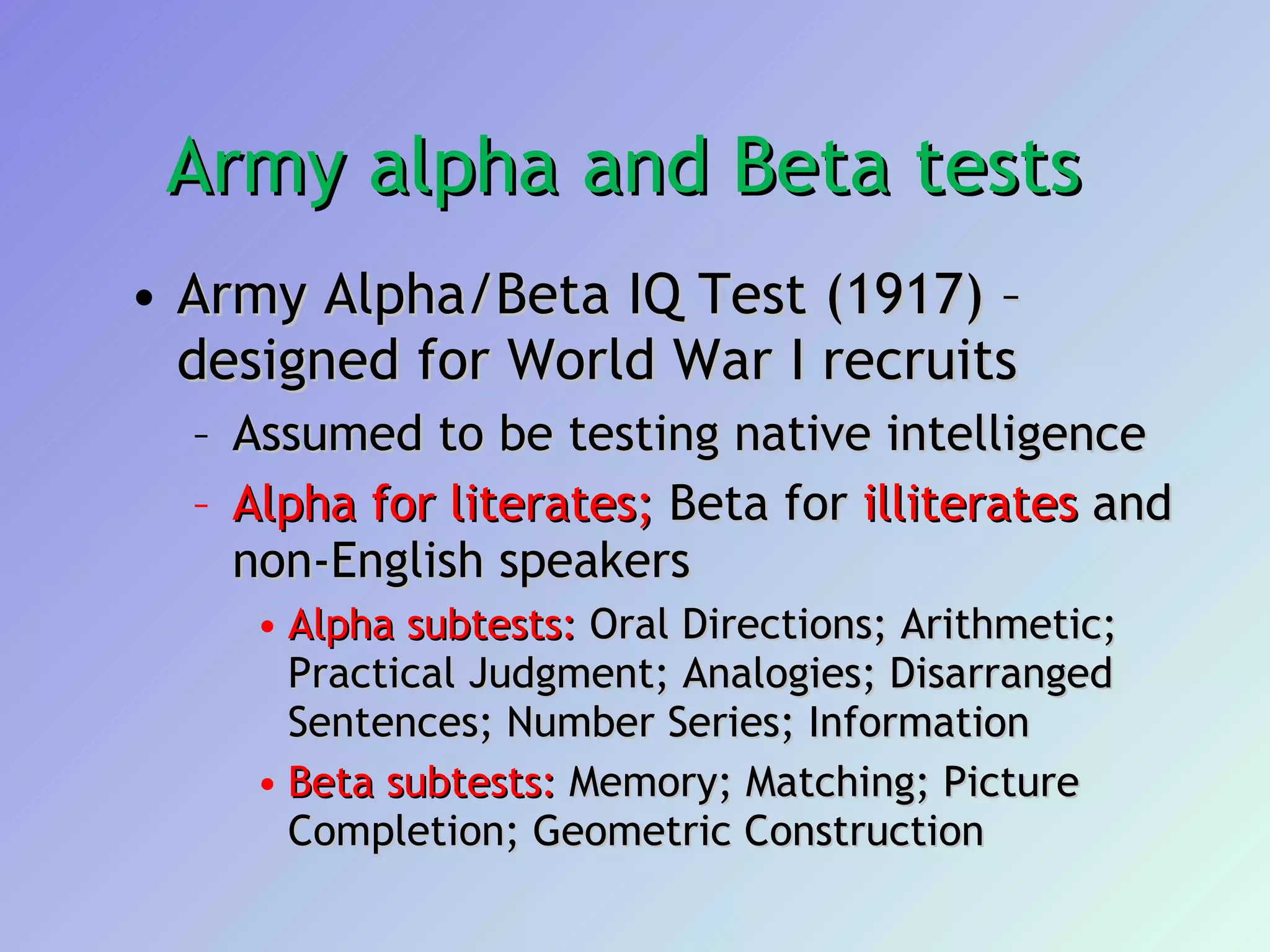 Army alpha and Beta tests

• Army Alpha/Beta IQ Test (1917) – designed for World War I recruits

– Assumed to be testing native intelligence

– Alpha for literates; Beta for illiterates and non-English speakers

• Alpha subtests: Oral Directions; Arithmetic; Practical Judgment; Analogies; Disarranged Sentences; Number Series; Information

• Beta subtests: Memory; Matching; Picture Completion; Geometric Construction